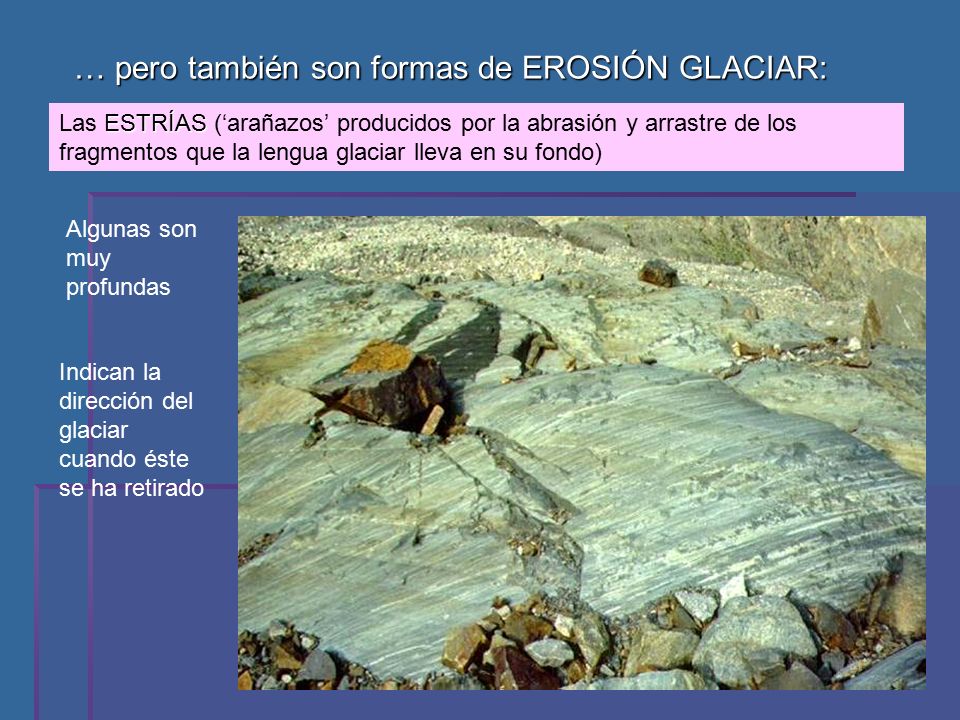 … pero también son formas de EROSIÓN GLACIAR:

Las ESTRÍAS (‘arañazos’ producidos por la abrasión y arrastre de los fragmentos que la lengua glaciar lleva en su fondo)

Algunas son muy profundas

Indican la dirección del glaciar cuando éste se ha retirado